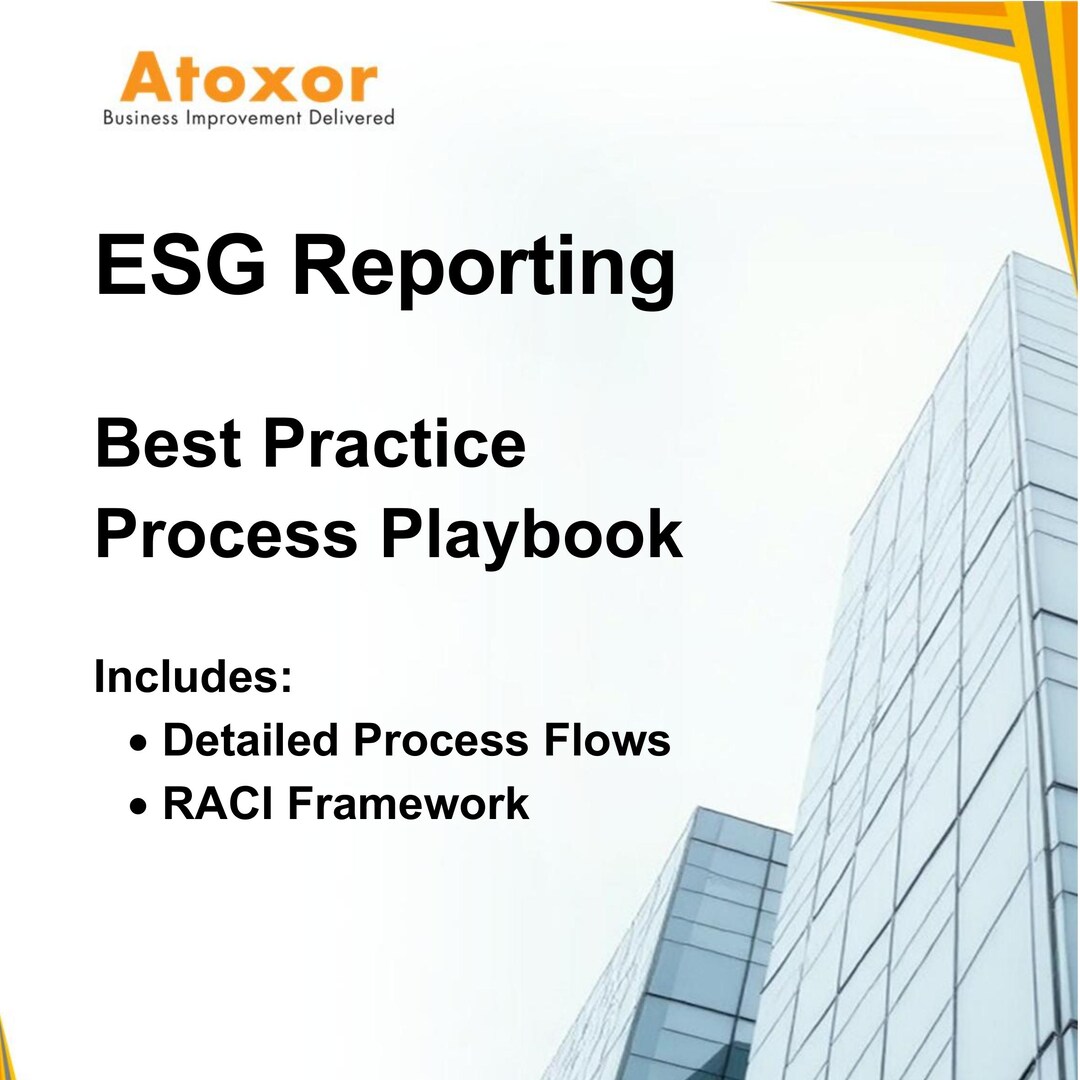 Atoxor
Business Improvement Delivered

ESG Reporting

Best Practice
Process Playbook

Includes:
• Detailed Process Flows
• RACI Framework